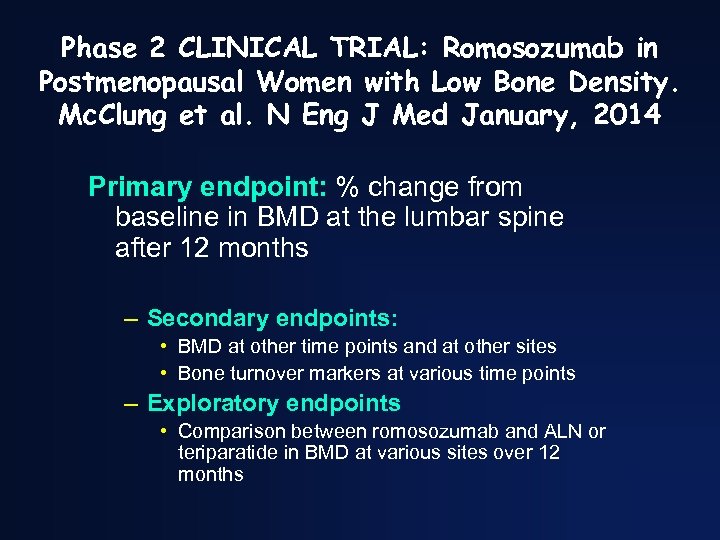 Phase 2 CLINICAL TRIAL: Romosozumab in Postmenopausal Women with Low Bone Density. McClung et al. N Eng J Med January, 2014

Primary endpoint: % change from baseline in BMD at the lumbar spine after 12 months

– Secondary endpoints:
• BMD at other time points and at other sites
• Bone turnover markers at various time points

– Exploratory endpoints
• Comparison between romosozumab and ALN or teriparatide in BMD at various sites over 12 months